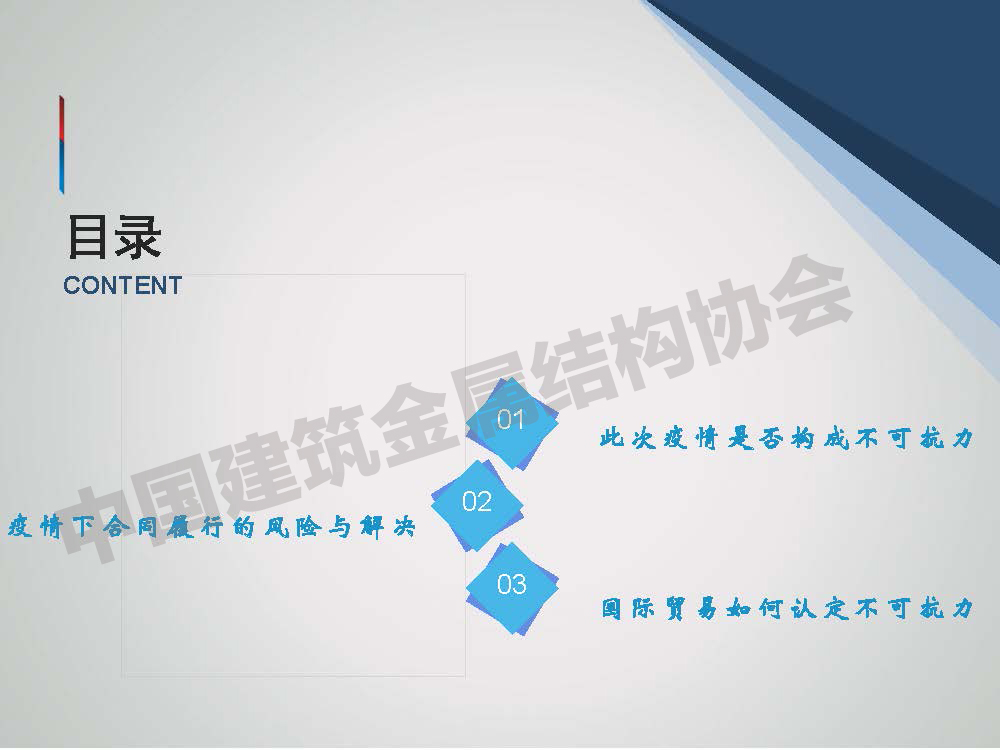 目录
CONTENT

中国建筑金属结构协会

01
此次疫情是否构成不可抗力

02
疫情下合同履行的风险与解决

03
国际贸易如何认定不可抗力